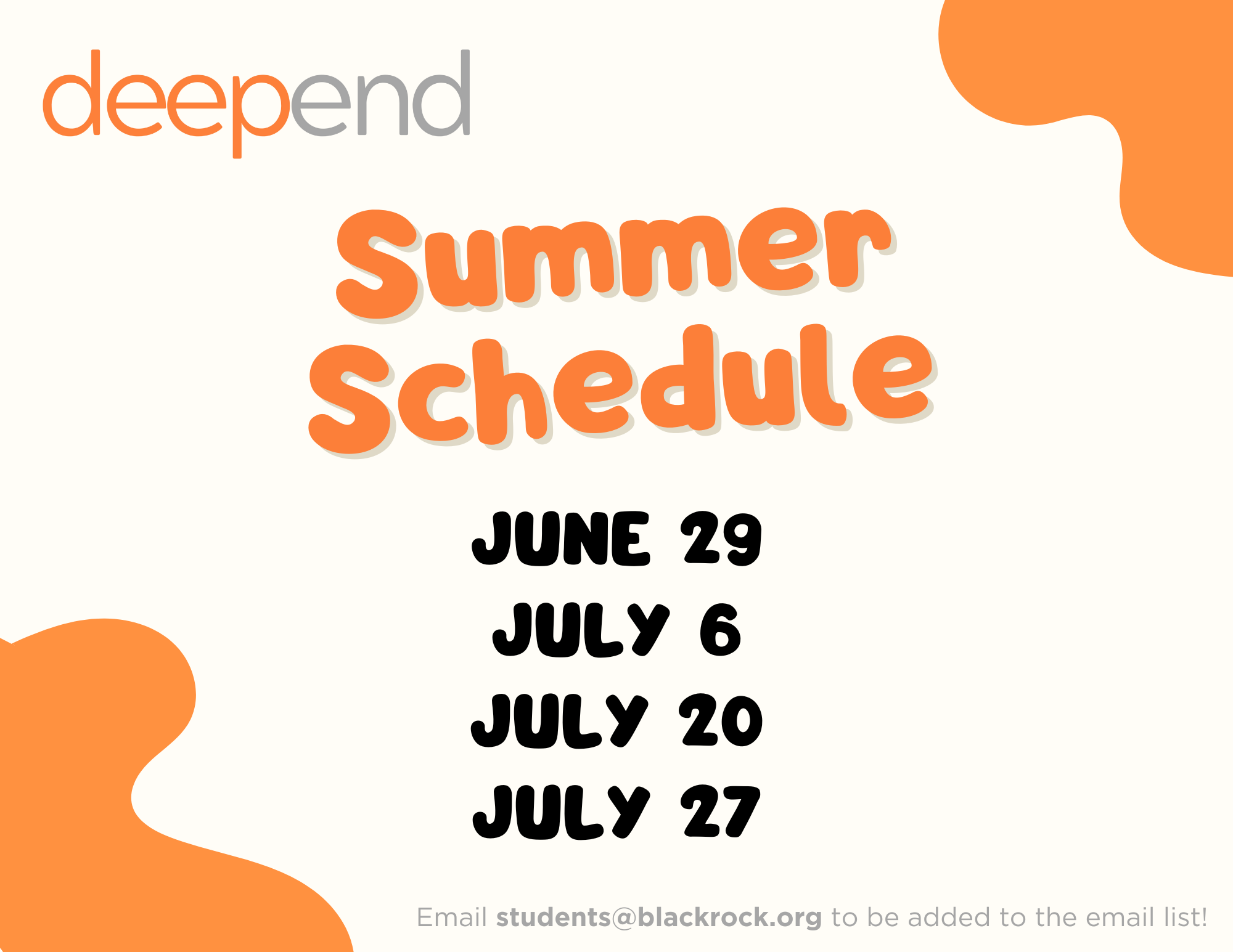 deepend

Summer Schedule

JUNE 29
JULY 6
JULY 20
JULY 27

Email students@blackrock.org to be added to the email list!